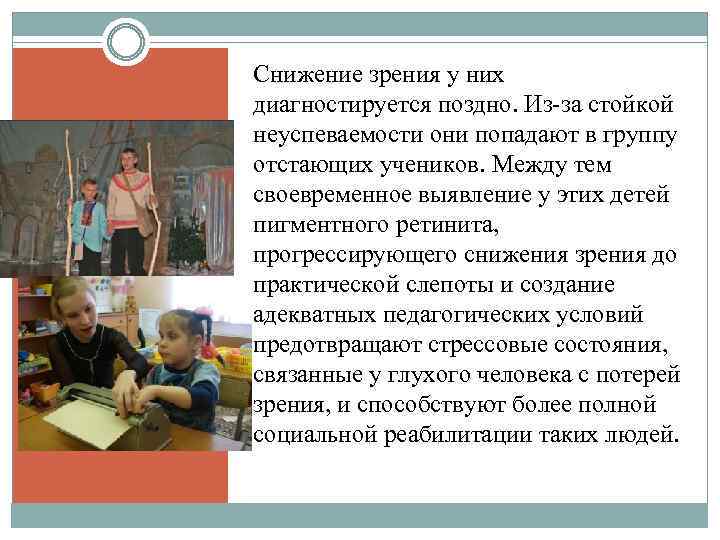 Снижение зрения у них диагностируется поздно. Из-за стойкой неуспеваемости они попадают в группу отстающих учеников. Между тем своевременное выявление у этих детей пигментного ретинита, прогрессирующего снижения зрения до практической слепоты и создание адекватных педагогических условий предотвращают стрессовые состояния, связанные у глухого человека с потерей зрения, и способствуют более полной социальной реабилитации таких людей.